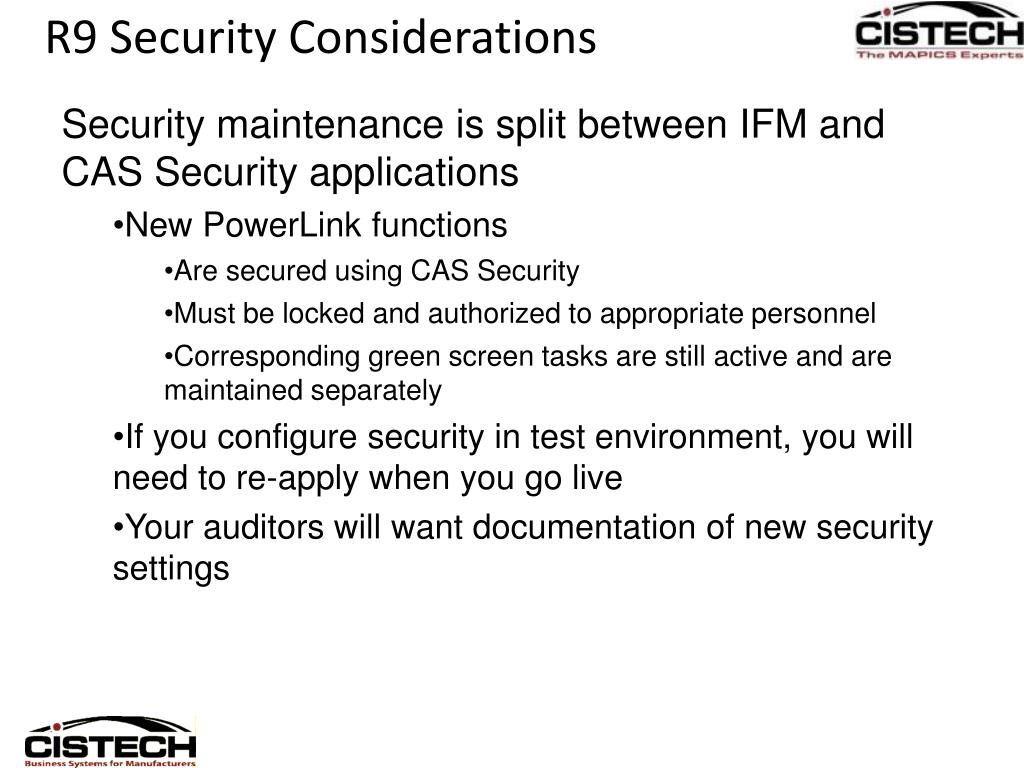 R9 Security Considerations

CISTECH
The MAPICS Experts

Security maintenance is split between IFM and CAS Security applications

•New PowerLink functions

•Are secured using CAS Security

•Must be locked and authorized to appropriate personnel

•Corresponding green screen tasks are still active and are maintained separately

•If you configure security in test environment, you will need to re-apply when you go live

•Your auditors will want documentation of new security settings

CISTECH
Business Systems for Manufacturers